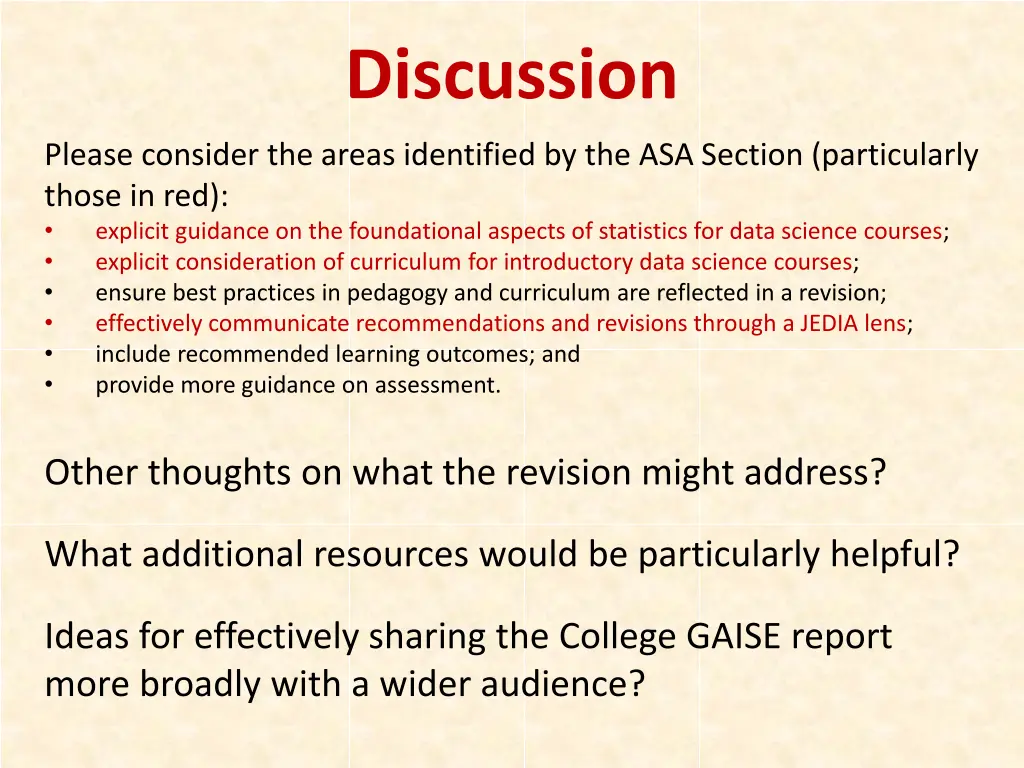 Discussion

Please consider the areas identified by the ASA Section (particularly those in red):
• explicit guidance on the foundational aspects of statistics for data science courses;
• explicit consideration of curriculum for introductory data science courses;
• ensure best practices in pedagogy and curriculum are reflected in a revision;
• effectively communicate recommendations and revisions through a JEDIA lens;
• include recommended learning outcomes; and
• provide more guidance on assessment.

Other thoughts on what the revision might address?

What additional resources would be particularly helpful?

Ideas for effectively sharing the College GAISE report more broadly with a wider audience?